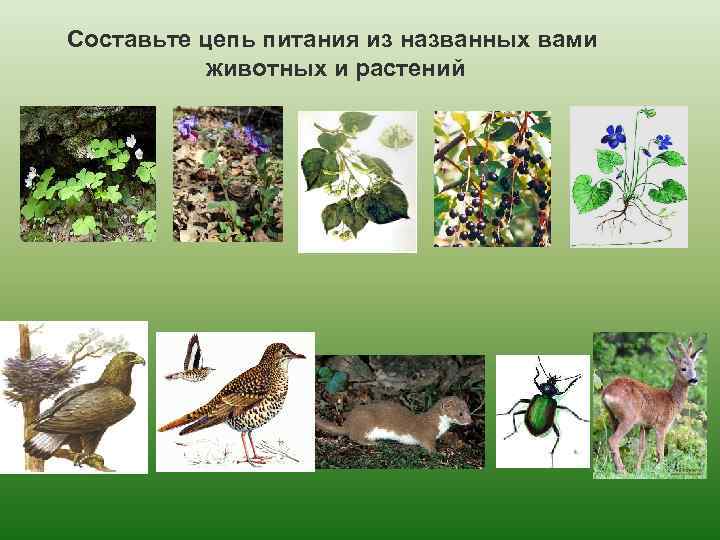 Составьте цепь питания из названных вами животных и растений